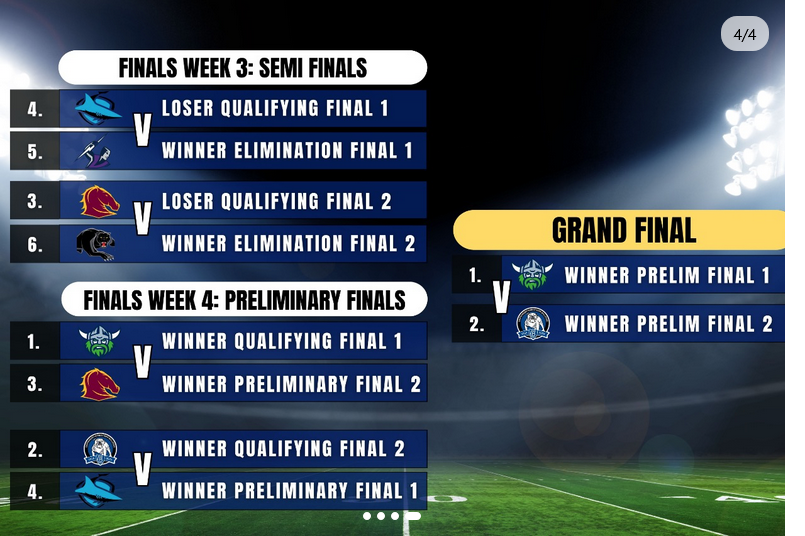 4/4

FINALS WEEK 3: SEMI FINALS

4. V LOSER QUALIFYING FINAL 1
5. WINNER ELIMINATION FINAL 1

3. V LOSER QUALIFYING FINAL 2
6. WINNER ELIMINATION FINAL 2

FINALS WEEK 4: PRELIMINARY FINALS

1. V WINNER QUALIFYING FINAL 1
3. WINNER PRELIMINARY FINAL 2

2. V WINNER QUALIFYING FINAL 2
4. WINNER PRELIMINARY FINAL 1

GRAND FINAL

1. V WINNER PRELIM FINAL 1
2. WINNER PRELIM FINAL 2